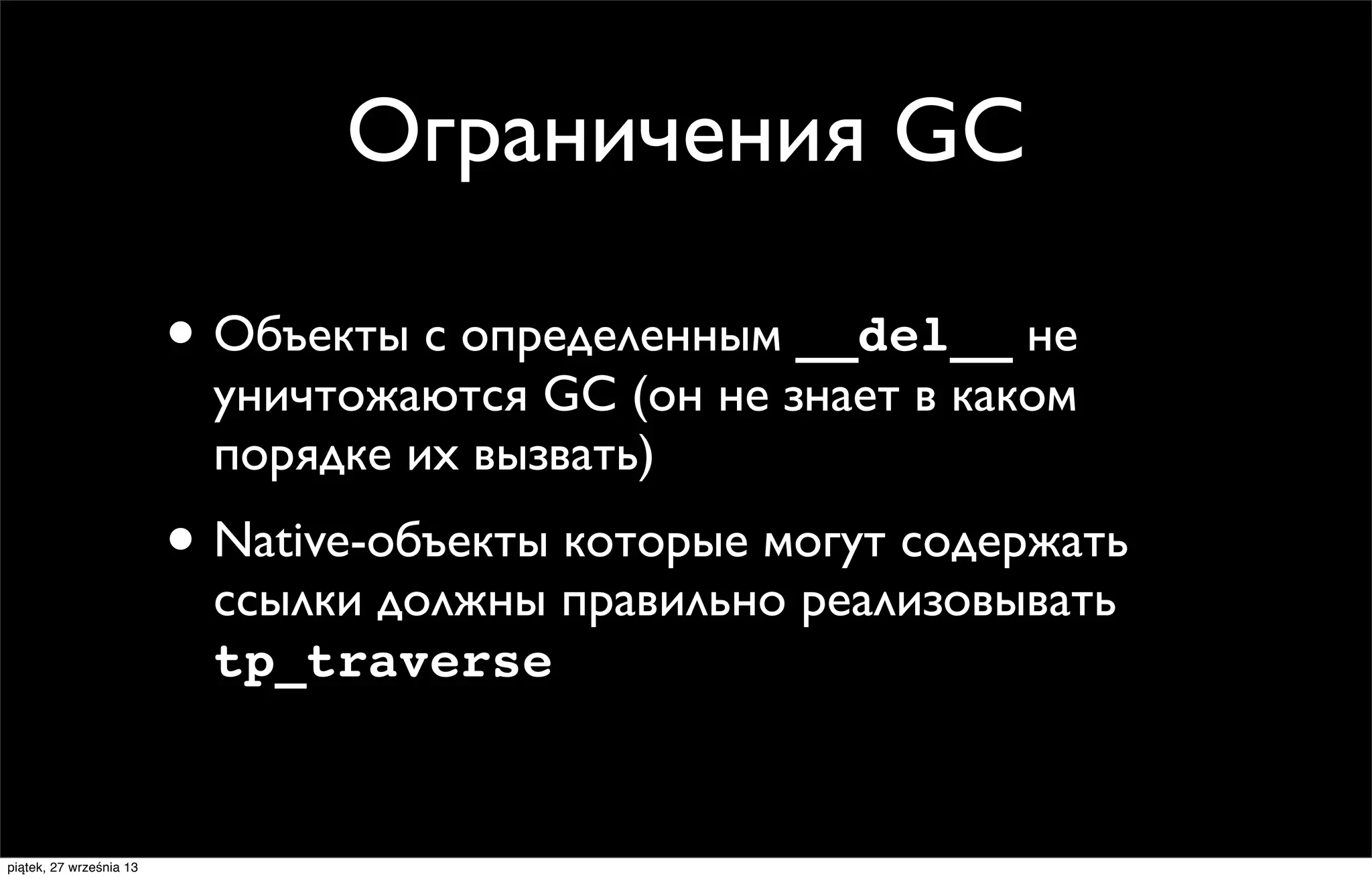 Ограничения GC

• Объекты с определенным __del__ не уничтожаются GC (он не знает в каком порядке их вызвать)

• Native-объекты которые могут содержать ссылки должны правильно реализовывать tp_traverse

piątek, 27 września 13